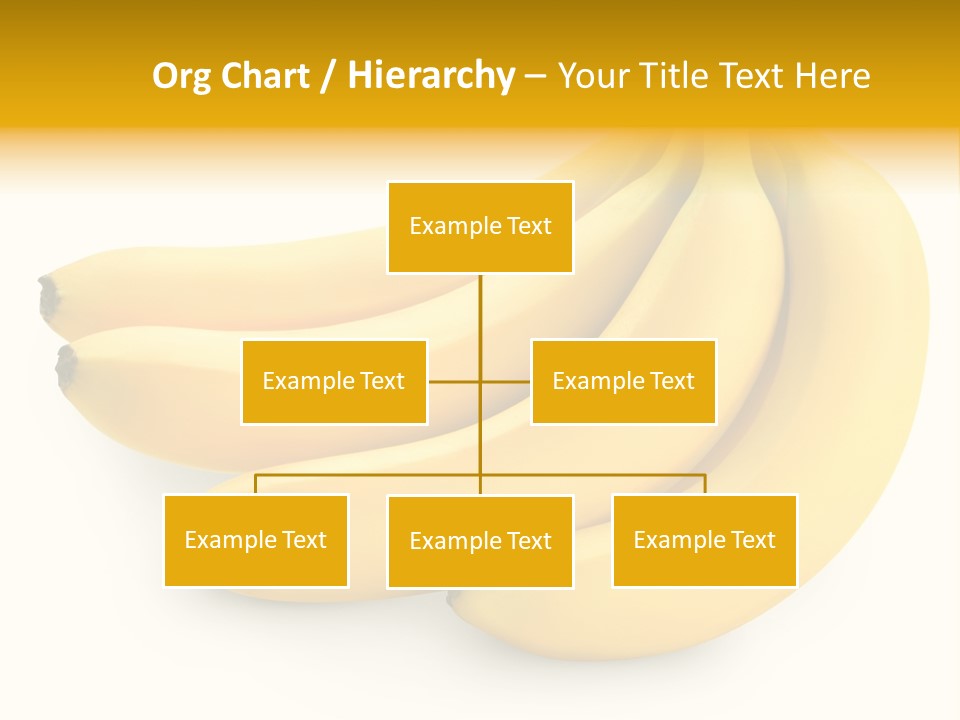 Org Chart / Hierarchy – Your Title Text Here

Example Text

Example Text

Example Text

Example Text

Example Text

Example Text